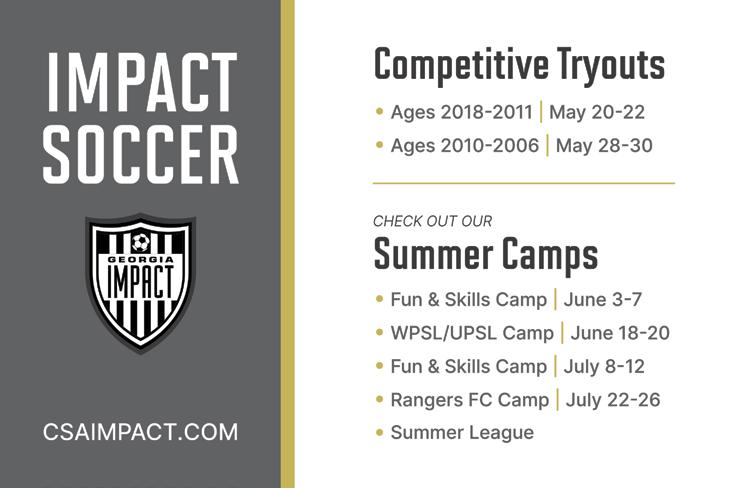 IMPACT SOCCER

GEORGIA
IMPACT

CSAIMPACT.COM

Competitive Tryouts

• Ages 2018-2011 | May 20-22
• Ages 2010-2006 | May 28-30

CHECK OUT OUR
Summer Camps

• Fun & Skills Camp | June 3-7
• WPSL/UPSL Camp | June 18-20
• Fun & Skills Camp | July 8-12
• Rangers FC Camp | July 22-26
• Summer League